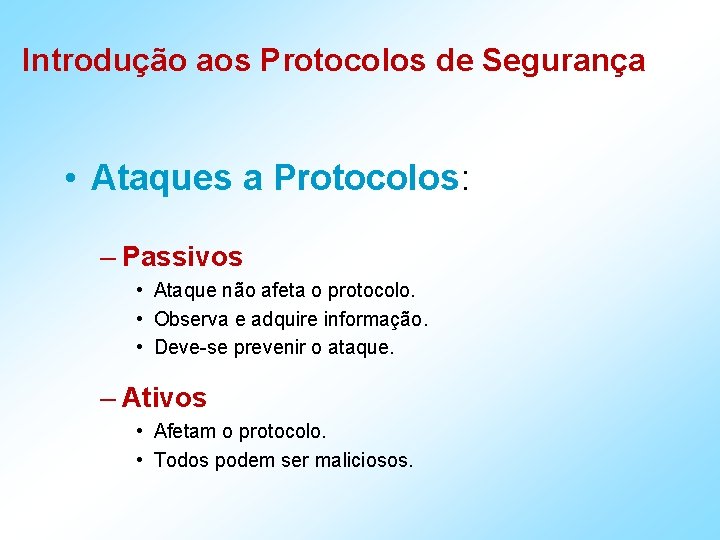 Introdução aos Protocolos de Segurança

• Ataques a Protocolos:

– Passivos
• Ataque não afeta o protocolo.
• Observa e adquire informação.
• Deve-se prevenir o ataque.

– Ativos
• Afetam o protocolo.
• Todos podem ser maliciosos.